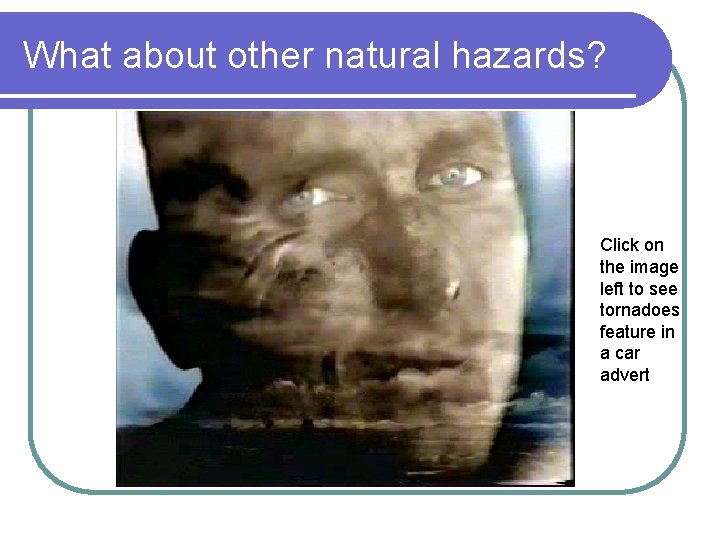 What about other natural hazards?

Click on the image left to see tornadoes feature in a car advert